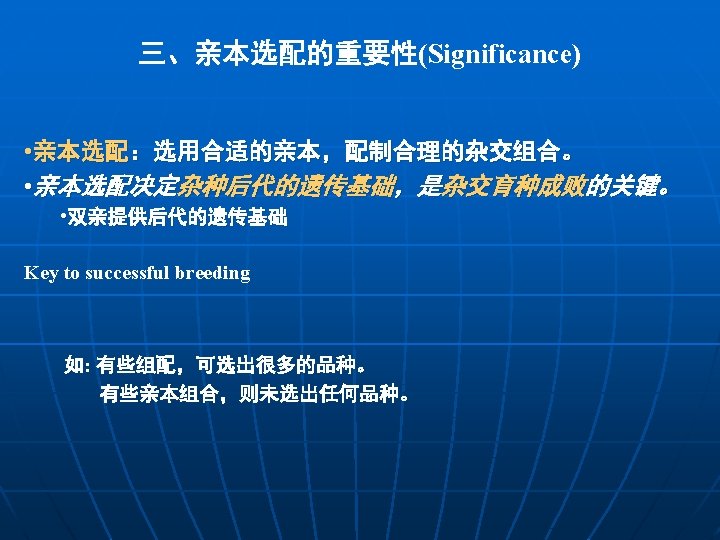 三、亲本选配的重要性(Significance)

•亲本选配：选用合适的亲本，配制合理的杂交组合。

•亲本选配决定杂种后代的遗传基础，是杂交育种成败的关键。

•双亲提供后代的遗传基础

Key to successful breeding

如: 有些组配，可选出很多的品种。
有些亲本组合，则未选出任何品种。